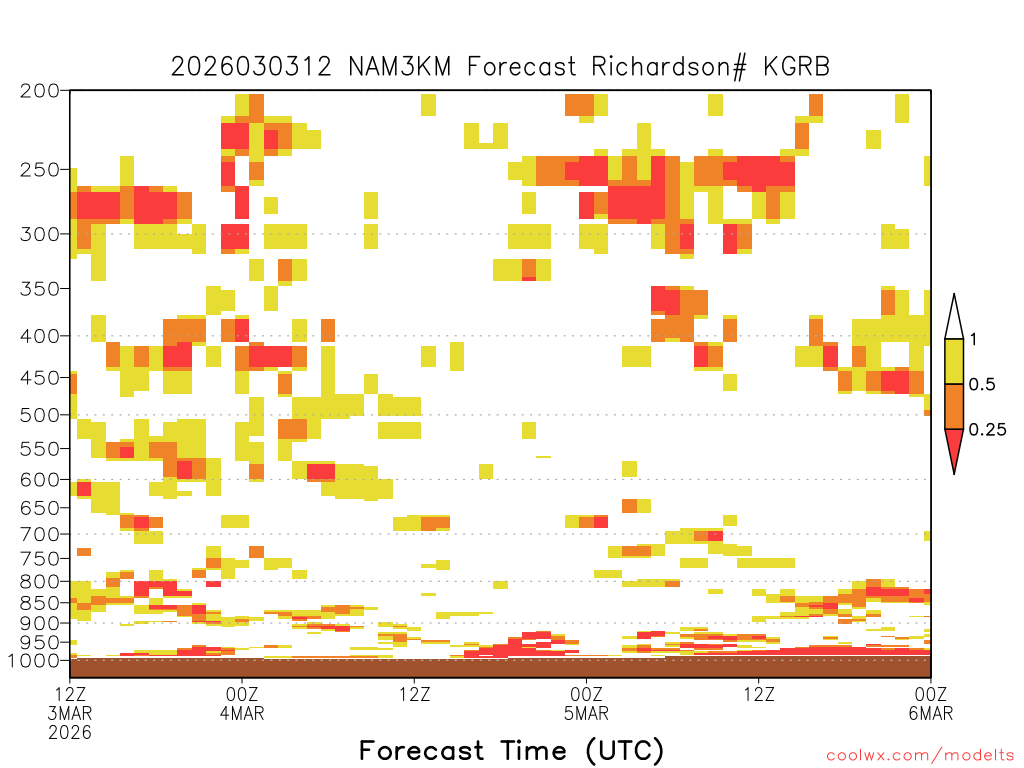 2026030312 NAM3KM Forecast Richardson# KGRB

200
250
300
350
400
450
500
550
600
650
700
750
800
850
900
950
1000

1
0.5
0.25

12Z
3MAR
2026
00Z
4MAR
12Z
00Z
5MAR
12Z
00Z
6MAR

Forecast Time (UTC)

coolwx.com/modelts